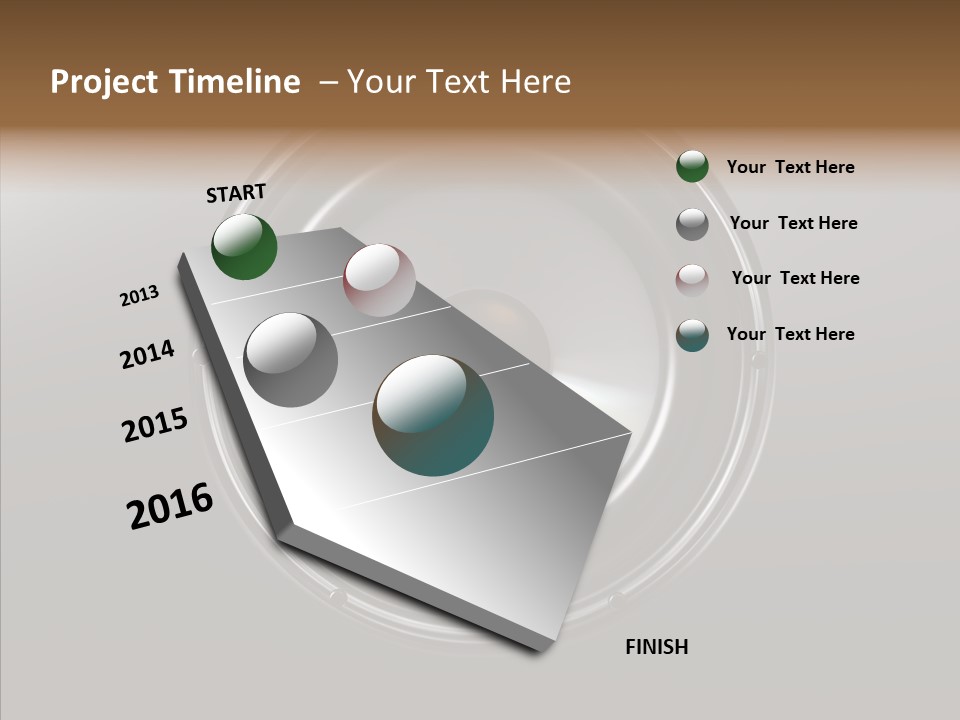 Project Timeline – Your Text Here

START

2013

2014

2015

2016

FINISH

Your Text Here

Your Text Here

Your Text Here

Your Text Here